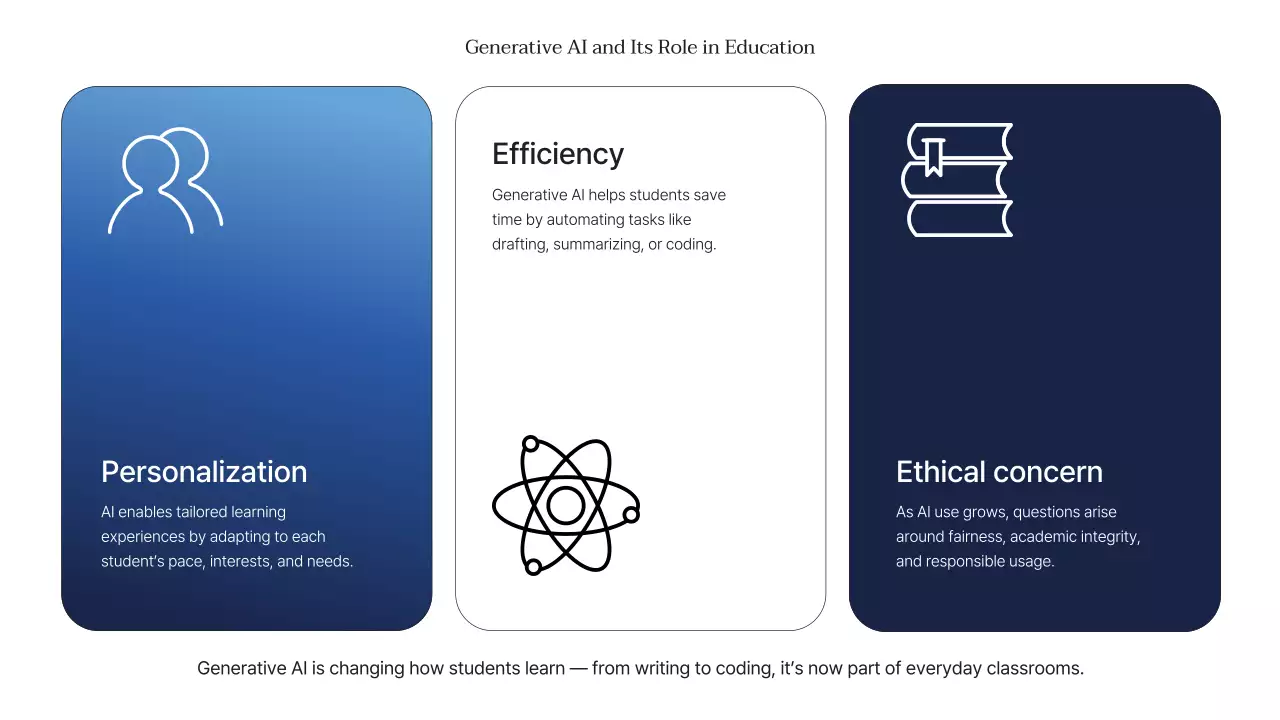 Generative AI and Its Role in Education

Personalization

AI enables tailored learning experiences by adapting to each student's pace, interests, and needs.

Efficiency

Generative AI helps students save time by automating tasks like drafting, summarizing, or coding.

Ethical concern

As AI use grows, questions arise around fairness, academic integrity, and responsible usage.

Generative AI is changing how students learn — from writing to coding, it's now part of everyday classrooms.